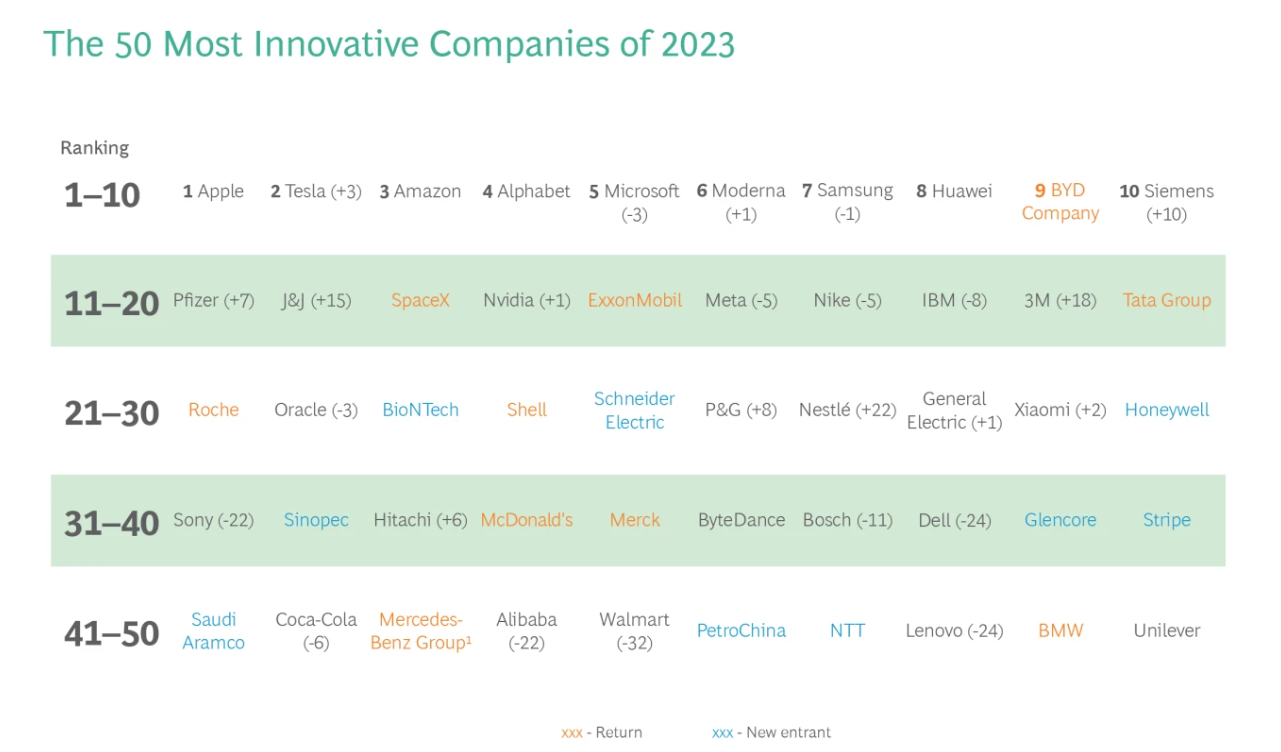 The 50 Most Innovative Companies of 2023

| Ranking | | | | | | | | | | |
|---|---|---|---|---|---|---|---|---|---|---|
| 1–10 | 1 Apple | 2 Tesla (+3) | 3 Amazon | 4 Alphabet | 5 Microsoft (-3) | 6 Moderna (+1) | 7 Samsung (-1) | 8 Huawei | 9 BYD Company | 10 Siemens (+10) |
| 11–20 | Pfizer (+7) | J&J (+15) | SpaceX | Nvidia (+1) | ExxonMobil | Meta (-5) | Nike (-5) | IBM (-8) | 3M (+18) | Tata Group |
| 21–30 | Roche | Oracle (-3) | BioNTech | Shell | Schneider Electric | P&G (+8) | Nestlé (+22) | General Electric (+1) | Xiaomi (+2) | Honeywell |
| 31–40 | Sony (-22) | Sinopec | Hitachi (+6) | McDonald's | Merck | ByteDance | Bosch (-11) | Dell (-24) | Glencore | Stripe |
| 41–50 | Saudi Aramco | Coca-Cola (-6) | Mercedes-Benz Group¹ | Alibaba (-22) | Walmart (-32) | PetroChina | NTT | Lenovo (-24) | BMW | Unilever |

xxx - Return xxx - New entrant